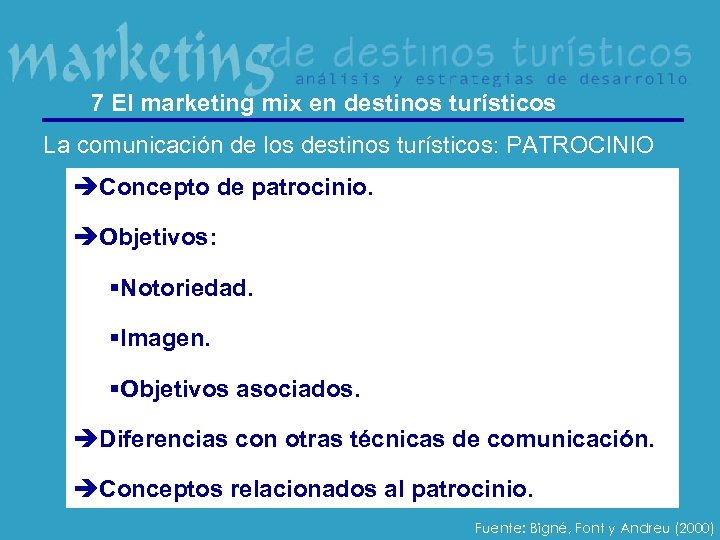 marketing de destinos turísticos
análisis y estrategias de desarrollo

7 El marketing mix en destinos turísticos

La comunicación de los destinos turísticos: PATROCINIO

➔Concepto de patrocinio.

➔Objetivos:

▪Notoriedad.

▪Imagen.

▪Objetivos asociados.

➔Diferencias con otras técnicas de comunicación.

➔Conceptos relacionados al patrocinio.

Fuente: Bigné, Font y Andreu (2000)